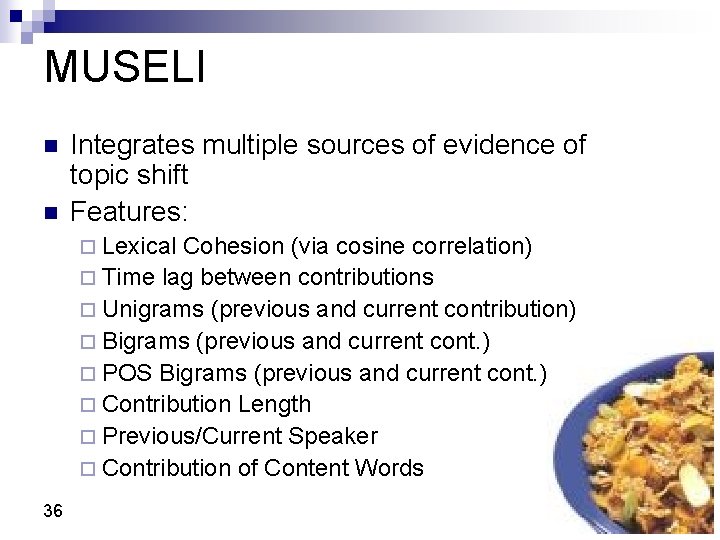 MUSELI

- Integrates multiple sources of evidence of topic shift
- Features:
  - Lexical Cohesion (via cosine correlation)
  - Time lag between contributions
  - Unigrams (previous and current contribution)
  - Bigrams (previous and current cont.)
  - POS Bigrams (previous and current cont.)
  - Contribution Length
  - Previous/Current Speaker
  - Contribution of Content Words

36